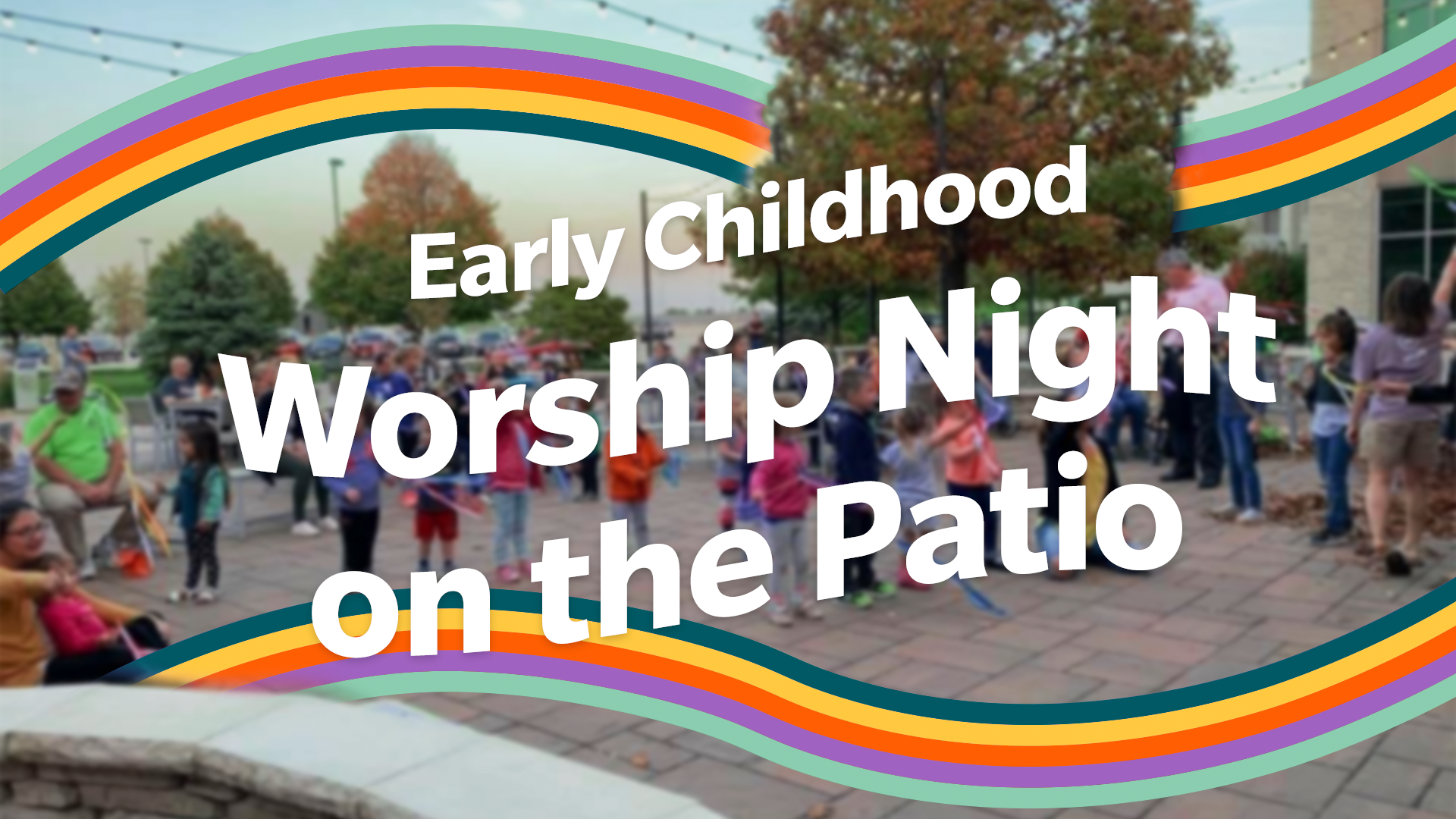 Early Childhood
Worship Night
on the Patio